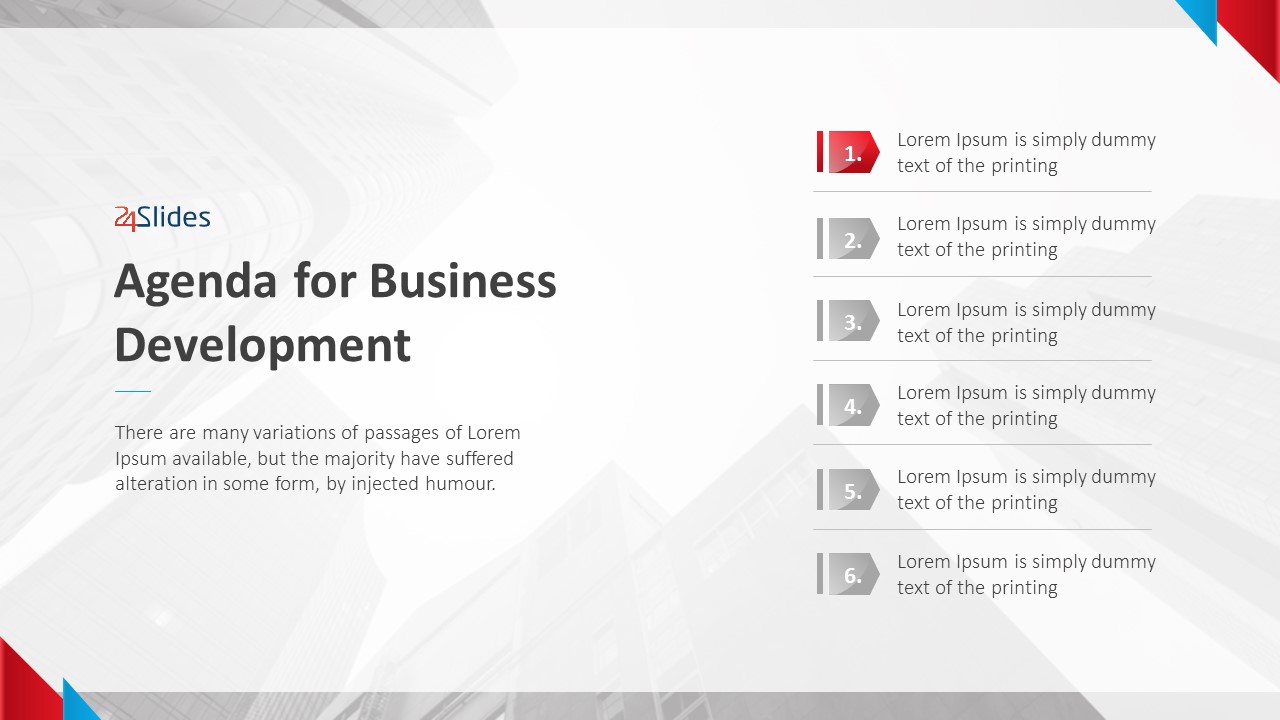 24Slides

Agenda for Business Development

There are many variations of passages of Lorem Ipsum available, but the majority have suffered alteration in some form, by injected humour.

1. Lorem Ipsum is simply dummy text of the printing

2. Lorem Ipsum is simply dummy text of the printing

3. Lorem Ipsum is simply dummy text of the printing

4. Lorem Ipsum is simply dummy text of the printing

5. Lorem Ipsum is simply dummy text of the printing

6. Lorem Ipsum is simply dummy text of the printing